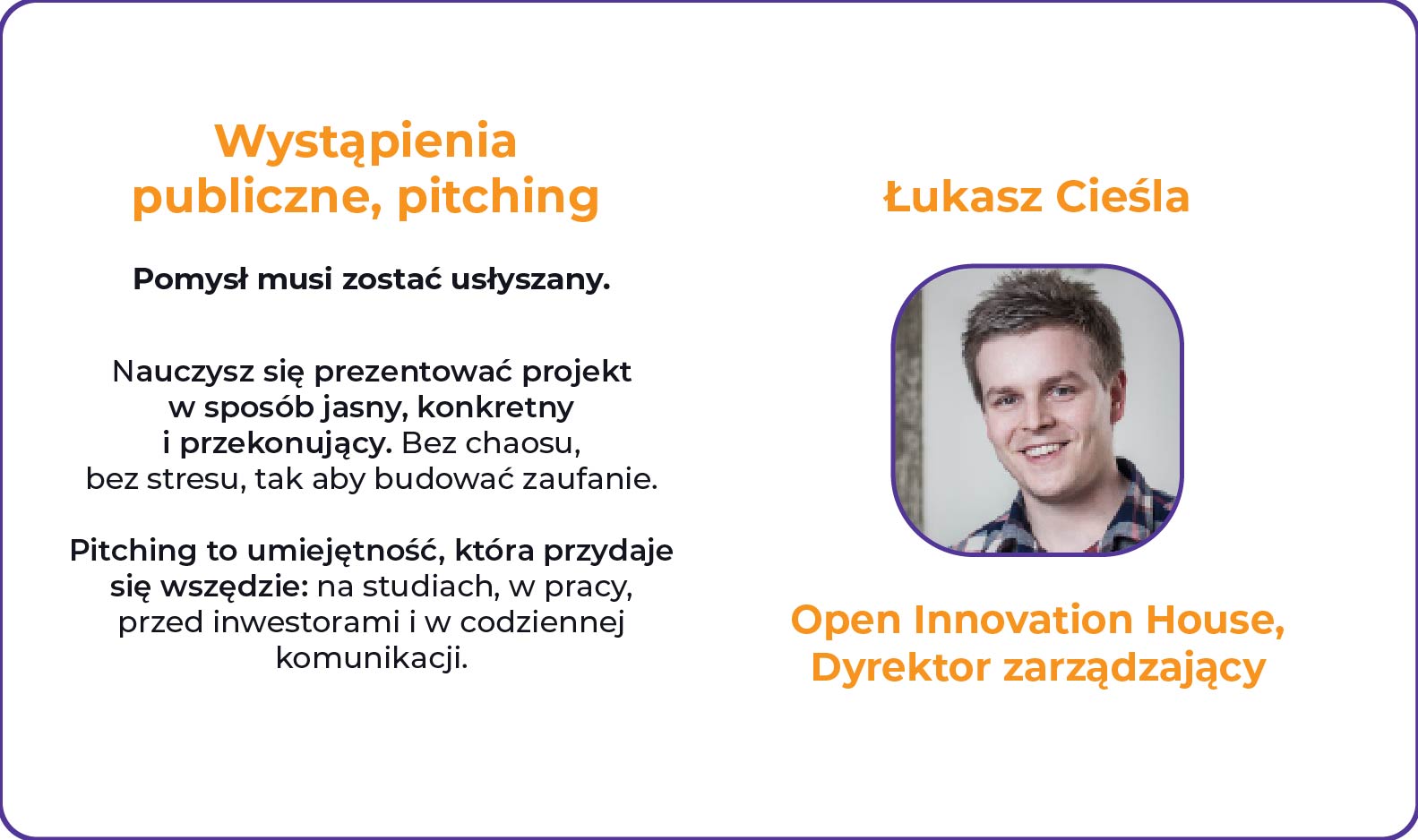 Wystąpienia publiczne, pitching

Pomysł musi zostać usłyszany.

Nauczysz się prezentować projekt w sposób jasny, konkretny i przekonujący. Bez chaosu, bez stresu, tak aby budować zaufanie.

Pitching to umiejętność, która przydaje się wszędzie: na studiach, w pracy, przed inwestorami i w codziennej komunikacji.

Łukasz Cieśla

Open Innovation House, Dyrektor zarządzający